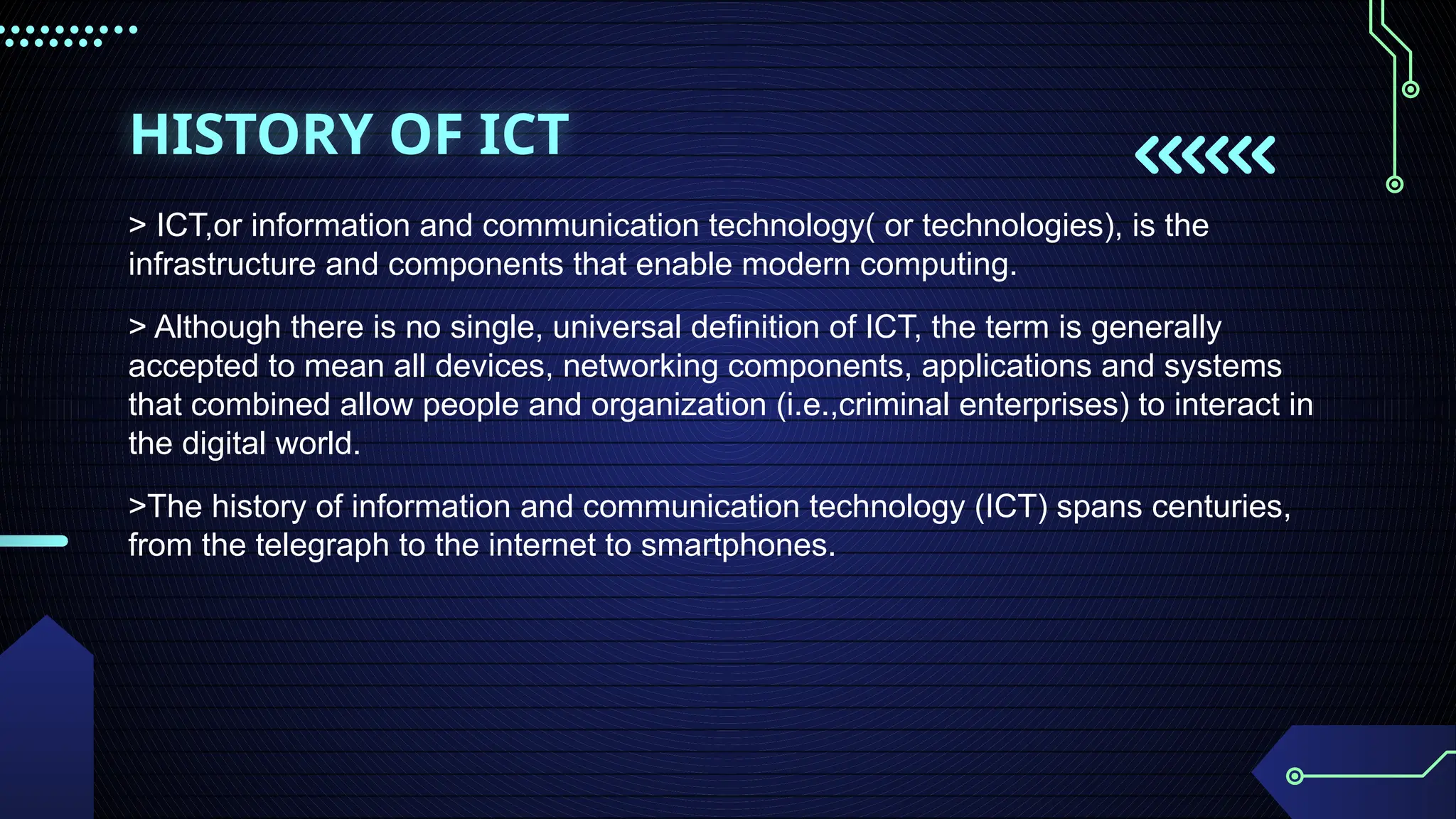 HISTORY OF ICT

> ICT,or information and communication technology( or technologies), is the infrastructure and components that enable modern computing.

> Although there is no single, universal definition of ICT, the term is generally accepted to mean all devices, networking components, applications and systems that combined allow people and organization (i.e.,criminal enterprises) to interact in the digital world.

>The history of information and communication technology (ICT) spans centuries, from the telegraph to the internet to smartphones.